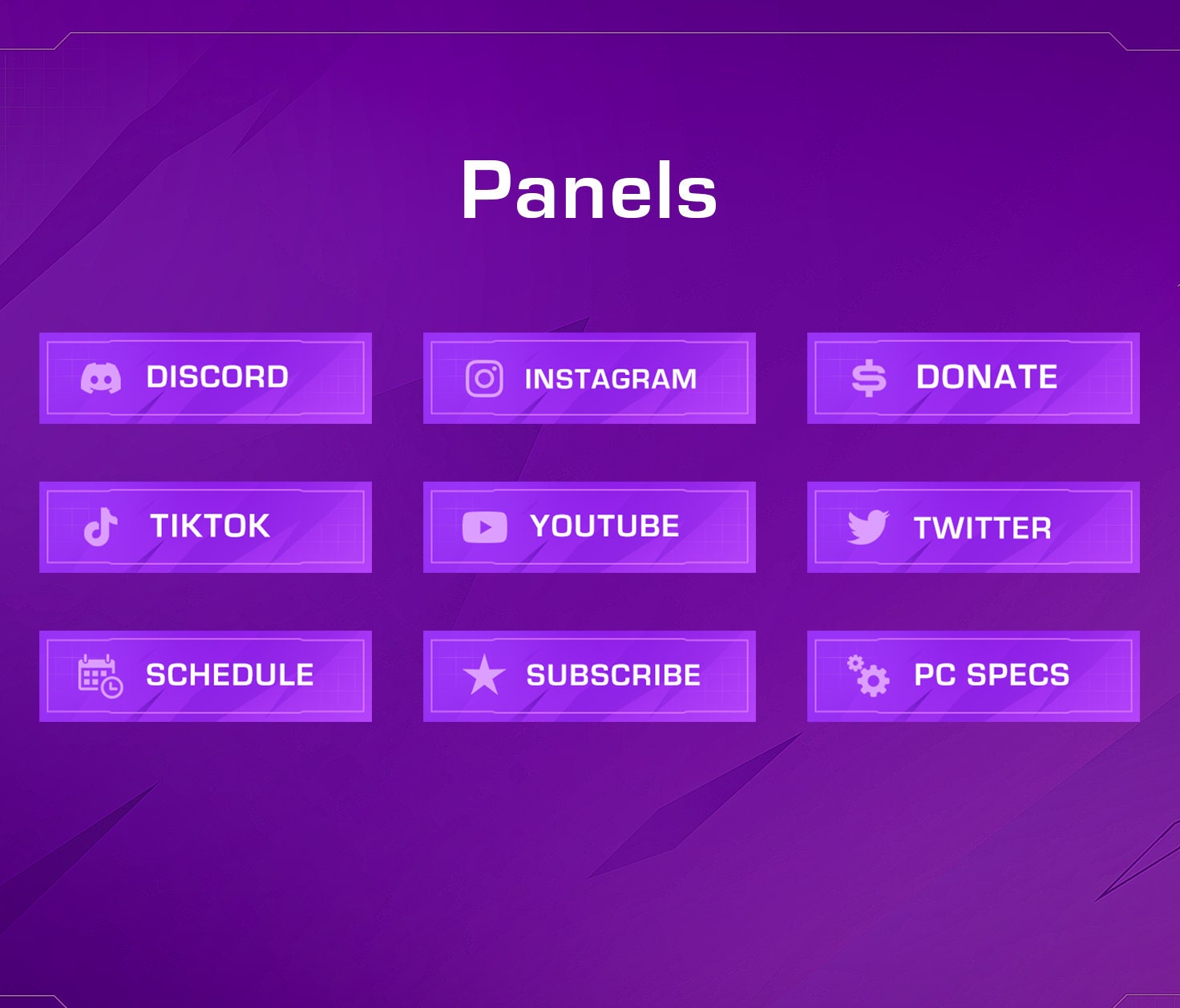 Panels

DISCORD

INSTAGRAM

DONATE

TIKTOK

YOUTUBE

TWITTER

SCHEDULE

SUBSCRIBE

PC SPECS